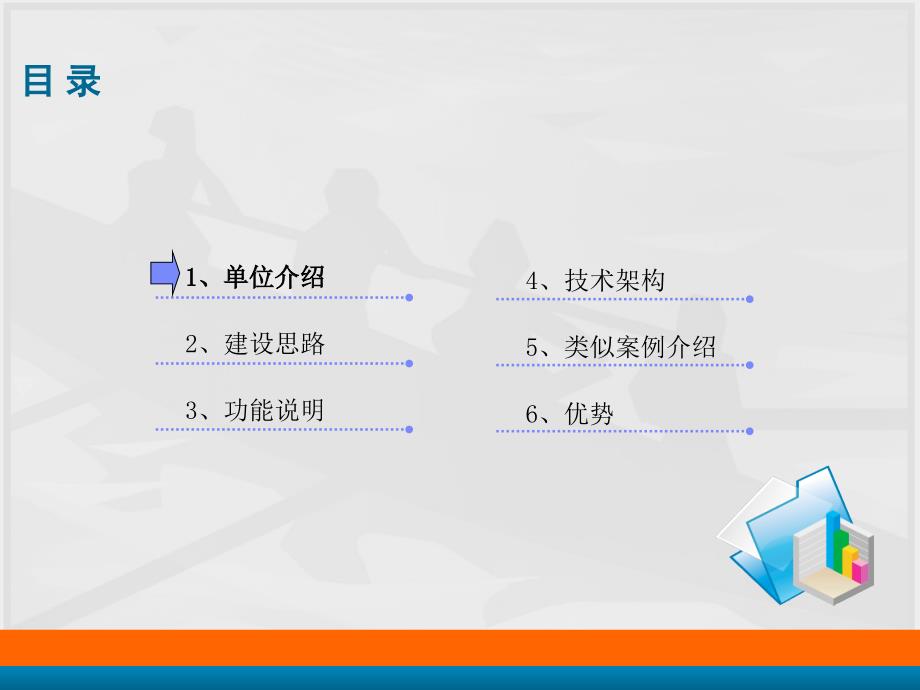 目 录

1、单位介绍

2、建设思路

3、功能说明

4、技术架构

5、类似案例介绍

6、优势